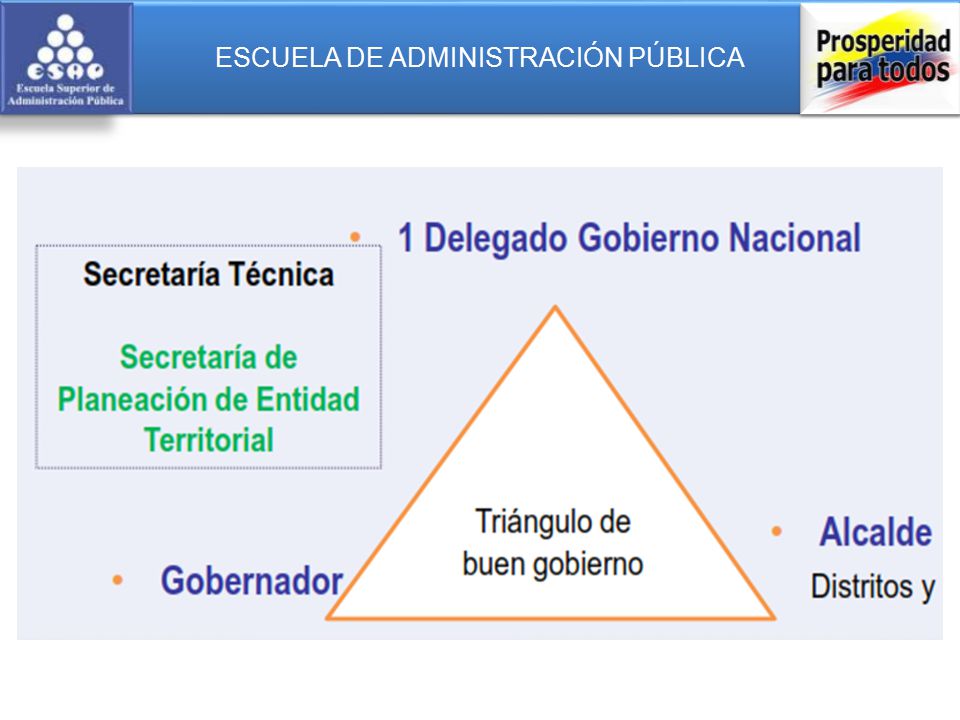 ESAP
Escuela Superior de Administración Pública

ESCUELA DE ADMINISTRACIÓN PÚBLICA

Prosperidad para todos

• 1 Delegado Gobierno Nacional

Secretaría Técnica

Secretaría de Planeación de Entidad Territorial

Triángulo de buen gobierno

• Gobernador

• Alcalde
Distritos y